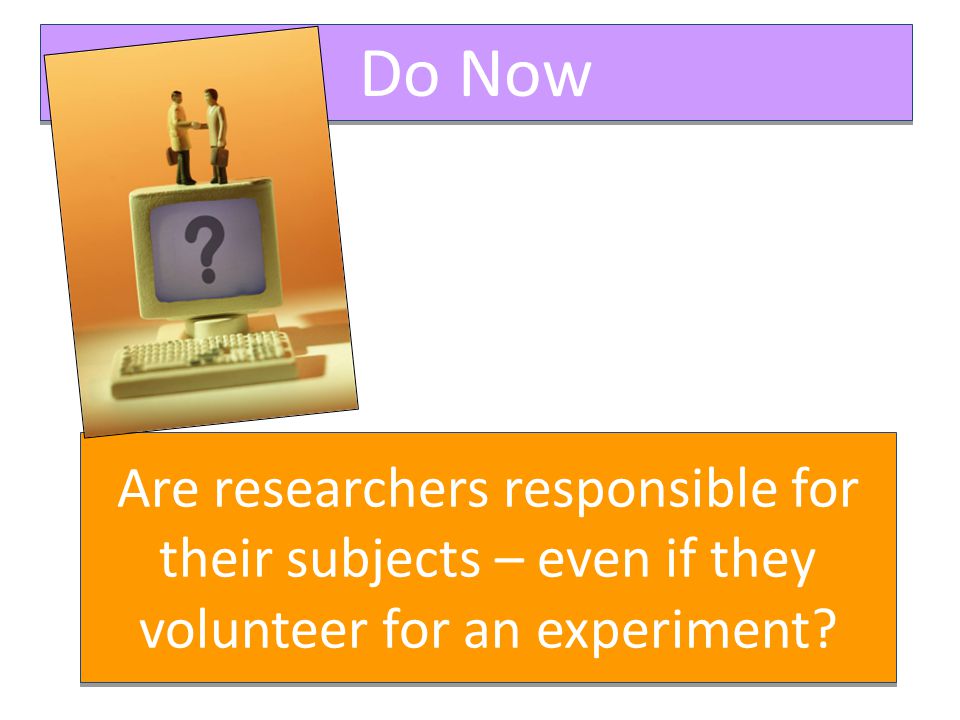 Do Now

?

Are researchers responsible for their subjects – even if they volunteer for an experiment?